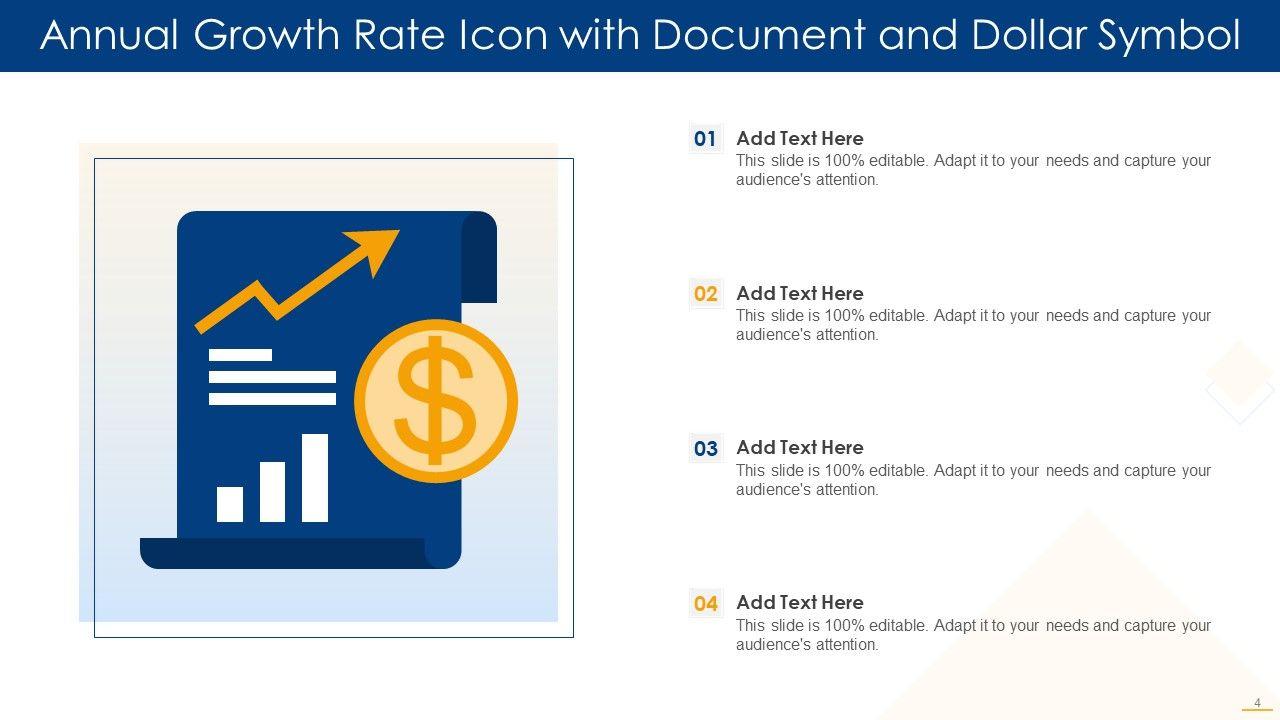 Annual Growth Rate Icon with Document and Dollar Symbol

$

01 Add Text Here
This slide is 100% editable. Adapt it to your needs and capture your audience's attention.

02 Add Text Here
This slide is 100% editable. Adapt it to your needs and capture your audience's attention.

03 Add Text Here
This slide is 100% editable. Adapt it to your needs and capture your audience's attention.

04 Add Text Here
This slide is 100% editable. Adapt it to your needs and capture your audience's attention.

4